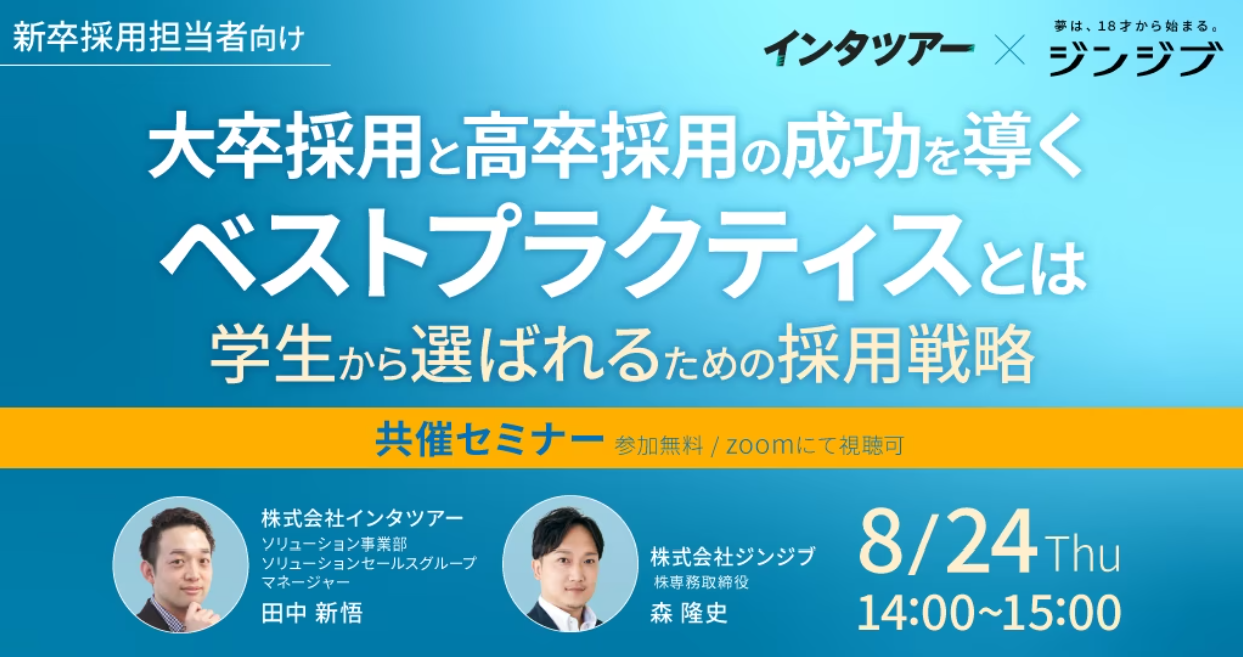 新卒採用担当者向け

インタツアー × 夢は、18才から始まる。 ジンジブ

大卒採用と高卒採用の成功を導く
ベストプラクティスとは
学生から選ばれるための採用戦略

共催セミナー 参加無料 / zoomにて視聴可

株式会社インタツアー
ソリューション事業部
ソリューションセールスグループ
マネージャー
田中 新悟

株式会社ジンジブ
株専務取締役
森 隆史

8/24 Thu
14:00~15:00